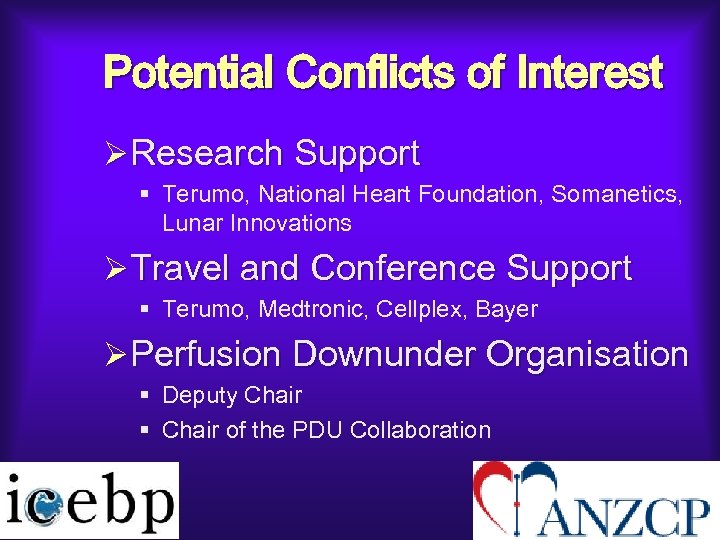 Potential Conflicts of Interest

➢ Research Support

▪ Terumo, National Heart Foundation, Somanetics, Lunar Innovations

➢ Travel and Conference Support

▪ Terumo, Medtronic, Cellplex, Bayer

➢ Perfusion Downunder Organisation

▪ Deputy Chair

▪ Chair of the PDU Collaboration

icebp

ANZCP